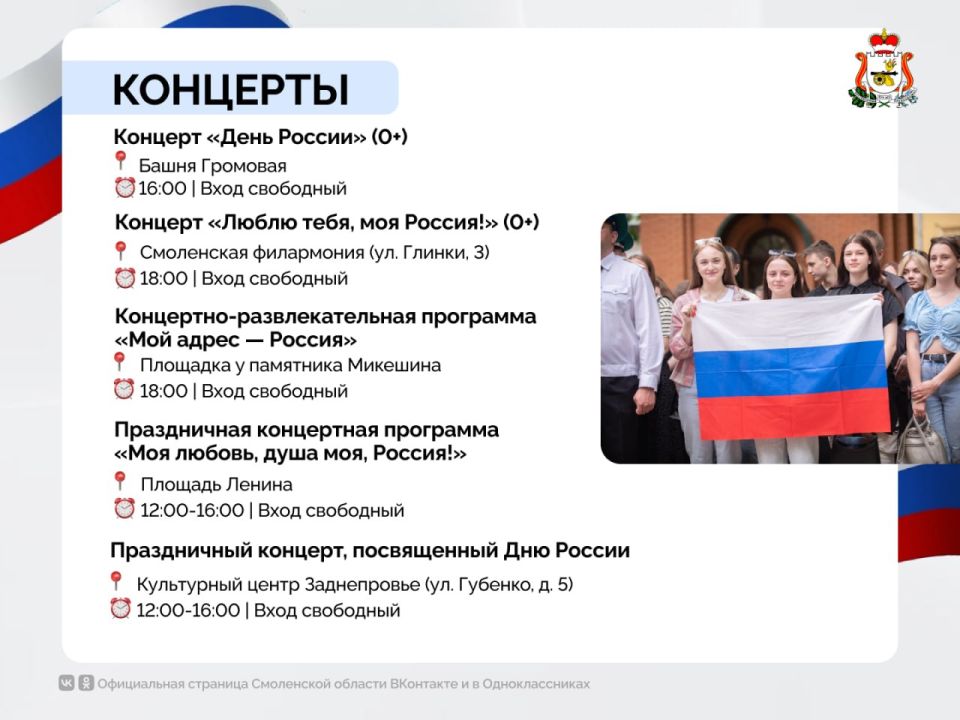 КОНЦЕРТЫ

Концерт «День России» (0+)
Башня Громовая
16:00 | Вход свободный

Концерт «Люблю тебя, моя Россия!» (0+)
Смоленская филармония (ул. Глинки, 3)
18:00 | Вход свободный

Концертно-развлекательная программа «Мой адрес — Россия»
Площадка у памятника Микешина
18:00 | Вход свободный

Праздничная концертная программа «Моя любовь, душа моя, Россия!»
Площадь Ленина
12:00-16:00 | Вход свободный

Праздничный концерт, посвященный Дню России
Культурный центр Заднепровье (ул. Губенко, д. 5)
12:00-16:00 | Вход свободный

Официальная страница Смоленской области ВКонтакте и в Одноклассниках